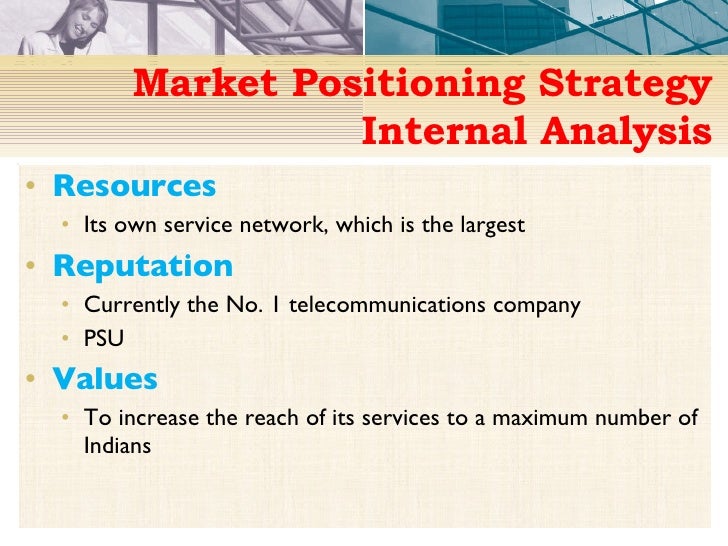 Market Positioning Strategy
Internal Analysis

• Resources
  • Its own service network, which is the largest
• Reputation
  • Currently the No. 1 telecommunications company
  • PSU
• Values
  • To increase the reach of its services to a maximum number of Indians